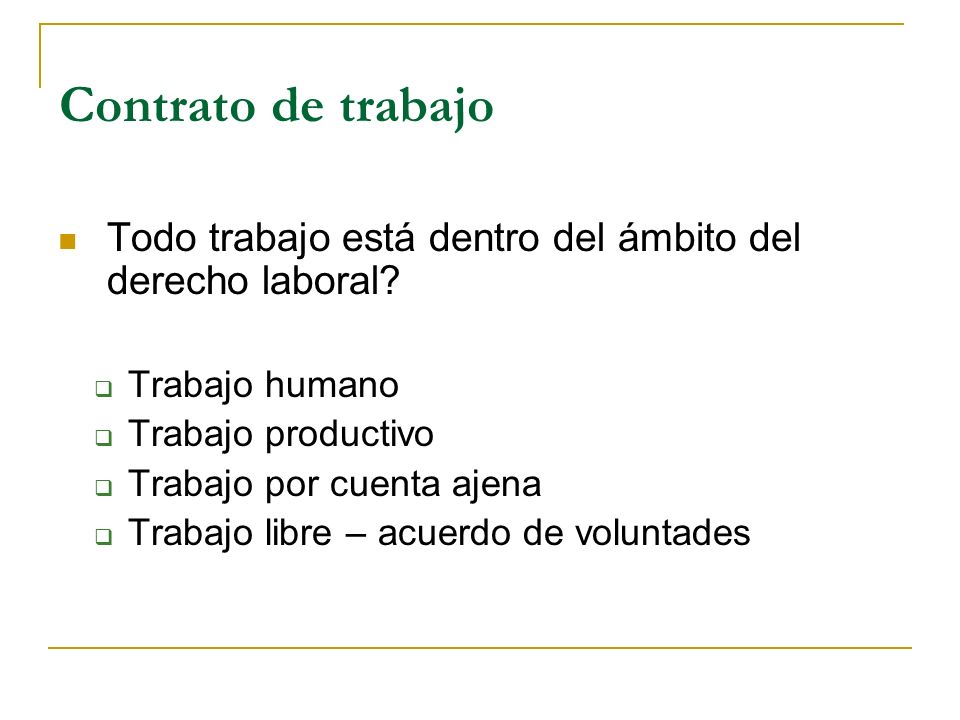 Contrato de trabajo

Todo trabajo está dentro del ámbito del derecho laboral?

Trabajo humano
Trabajo productivo
Trabajo por cuenta ajena
Trabajo libre – acuerdo de voluntades